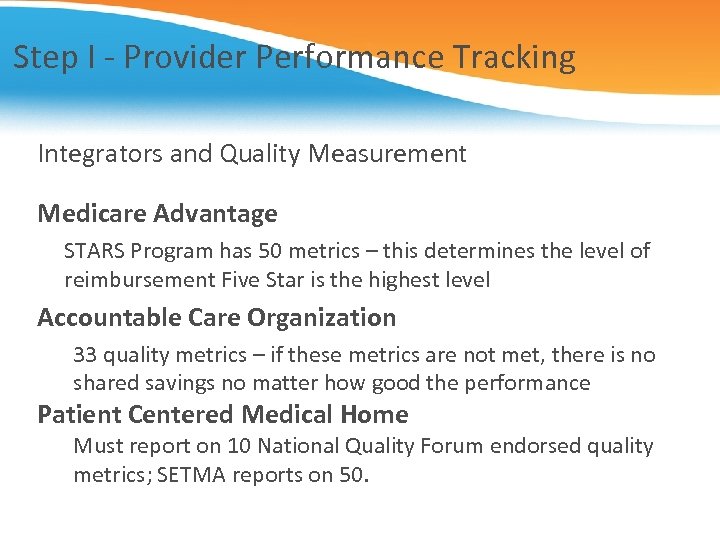 Step I - Provider Performance Tracking

Integrators and Quality Measurement

Medicare Advantage

STARS Program has 50 metrics – this determines the level of reimbursement Five Star is the highest level

Accountable Care Organization

33 quality metrics – if these metrics are not met, there is no shared savings no matter how good the performance

Patient Centered Medical Home

Must report on 10 National Quality Forum endorsed quality metrics; SETMA reports on 50.